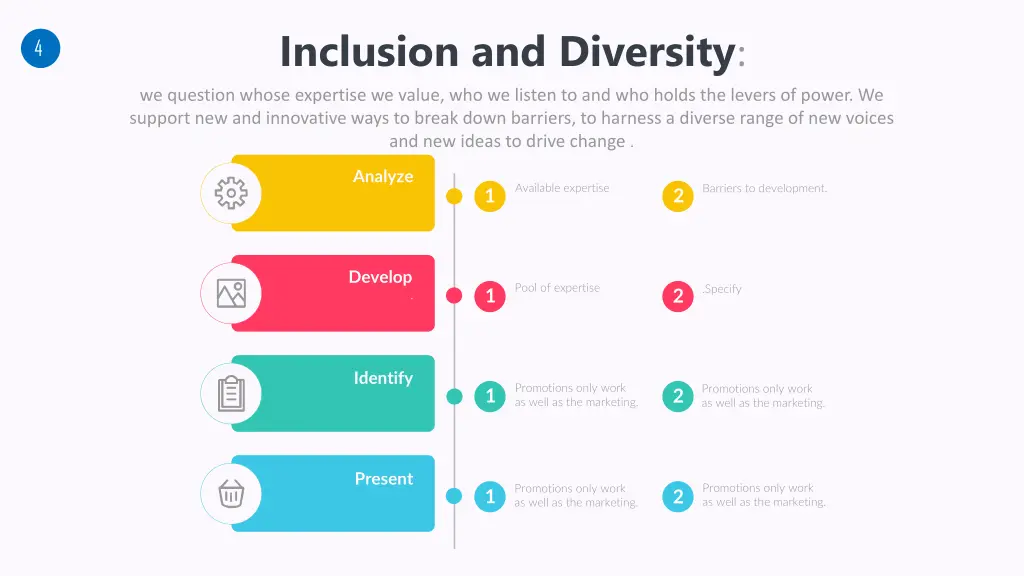 4

Inclusion and Diversity:

we question whose expertise we value, who we listen to and who holds the levers of power. We support new and innovative ways to break down barriers, to harness a diverse range of new voices and new ideas to drive change .

Analyze

1 Available expertise

2 Barriers to development.

Develop

1 Pool of expertise

2 .Specify

Identify

1 Promotions only work as well as the marketing.

2 Promotions only work as well as the marketing.

Present

1 Promotions only work as well as the marketing.

2 Promotions only work as well as the marketing.